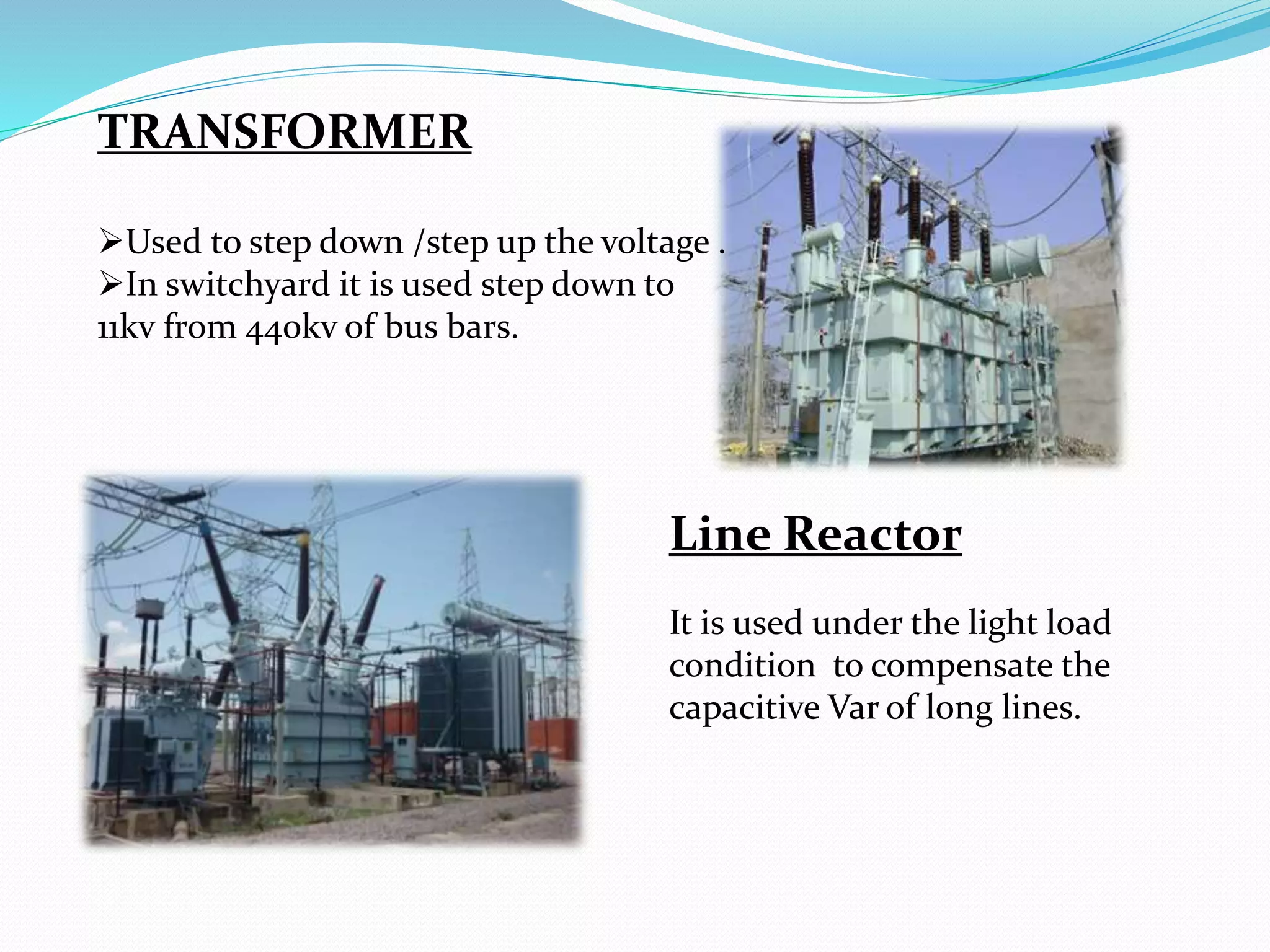 TRANSFORMER

➢Used to step down /step up the voltage .
➢In switchyard it is used step down to 11kv from 440kv of bus bars.

Line Reactor

It is used under the light load condition to compensate the capacitive Var of long lines.